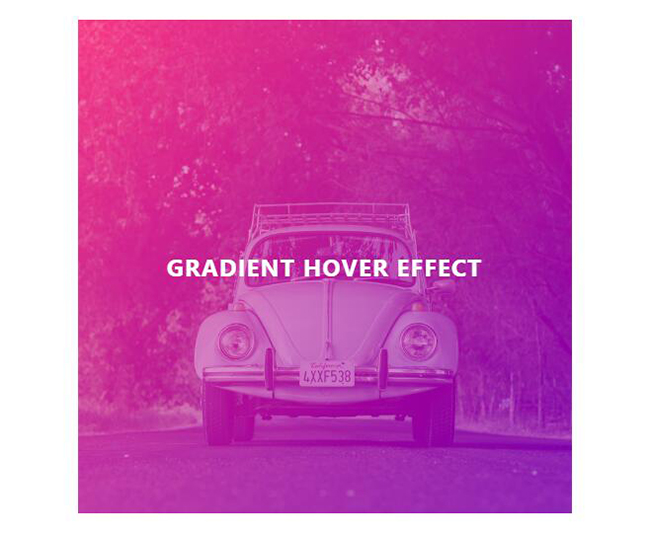 GRADIENT HOVER EFFECT

California
4XXF538